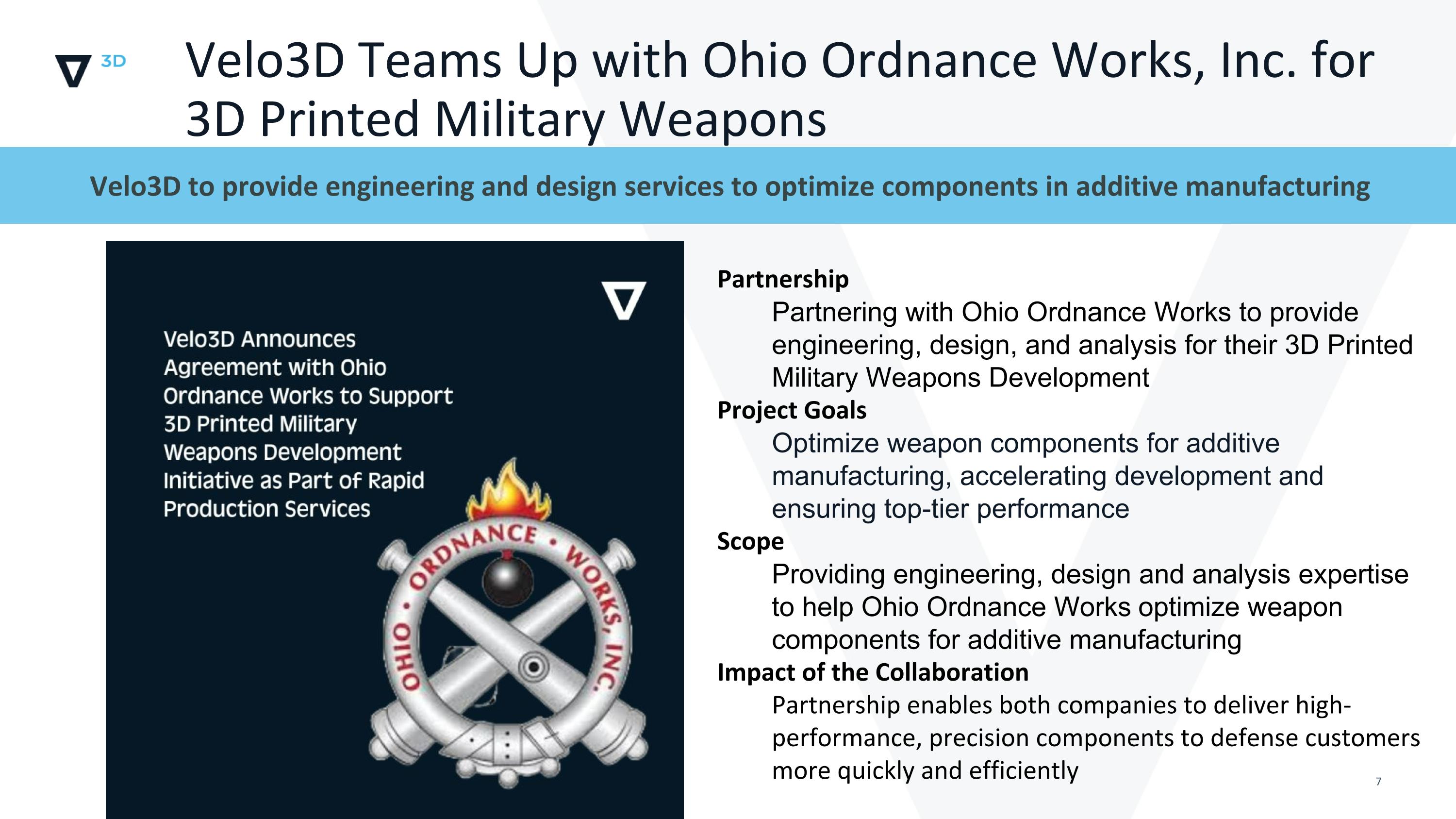 3D

Velo3D Teams Up with Ohio Ordnance Works, Inc. for 3D Printed Military Weapons

Velo3D to provide engineering and design services to optimize components in additive manufacturing

Velo3D Announces Agreement with Ohio Ordnance Works to Support 3D Printed Military Weapons Development Initiative as Part of Rapid Production Services

OHIO • ORDNANCE • WORKS, INC.

Partnership
Partnering with Ohio Ordnance Works to provide engineering, design, and analysis for their 3D Printed Military Weapons Development

Project Goals
Optimize weapon components for additive manufacturing, accelerating development and ensuring top-tier performance

Scope
Providing engineering, design and analysis expertise to help Ohio Ordnance Works optimize weapon components for additive manufacturing

Impact of the Collaboration
Partnership enables both companies to deliver high-performance, precision components to defense customers more quickly and efficiently

7